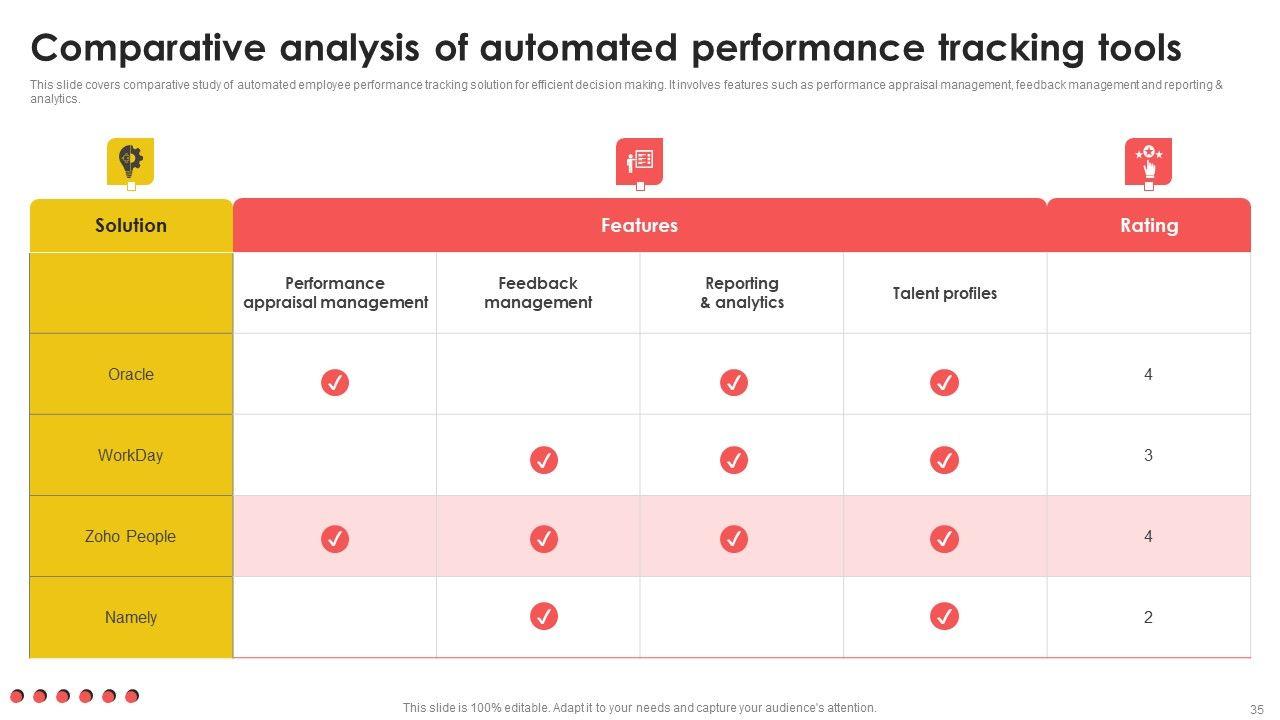 Comparative analysis of automated performance tracking tools

This slide covers comparative study of automated employee performance tracking solution for efficient decision making. It involves features such as performance appraisal management, feedback management and reporting & analytics.

| Solution | Features | | | | Rating |
|---|---|---|---|---|---|
| | Performance appraisal management | Feedback management | Reporting & analytics | Talent profiles | |
| Oracle | ✓ | | ✓ | ✓ | 4 |
| WorkDay | | ✓ | ✓ | ✓ | 3 |
| Zoho People | ✓ | ✓ | ✓ | ✓ | 4 |
| Namely | | ✓ | | ✓ | 2 |

This slide is 100% editable. Adapt it to your needs and capture your audience's attention.

35